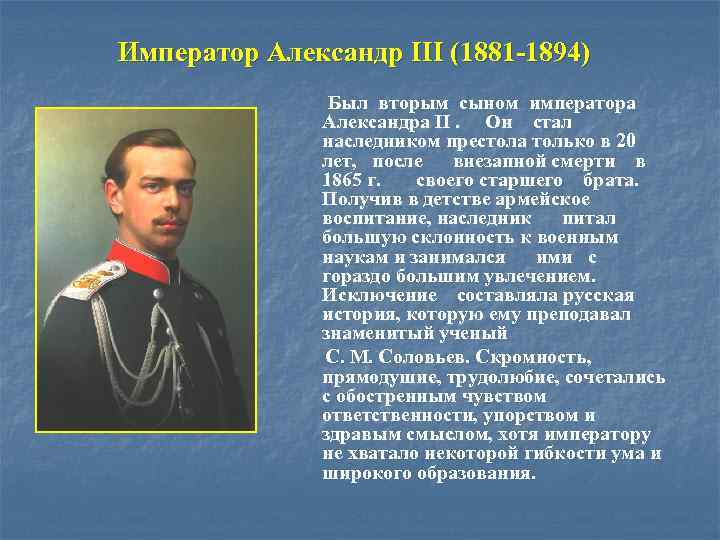 Император Александр III (1881-1894)

Был вторым сыном императора Александра II . Он стал наследником престола только в 20 лет, после внезапной смерти в 1865 г. своего старшего брата. Получив в детстве армейское воспитание, наследник питал большую склонность к военным наукам и занимался ими с гораздо большим увлечением. Исключение составляла русская история, которую ему преподавал знаменитый ученый

С. М. Соловьев. Скромность, прямодушие, трудолюбие, сочетались с обостренным чувством ответственности, упорством и здравым смыслом, хотя императору не хватало некоторой гибкости ума и широкого образования.